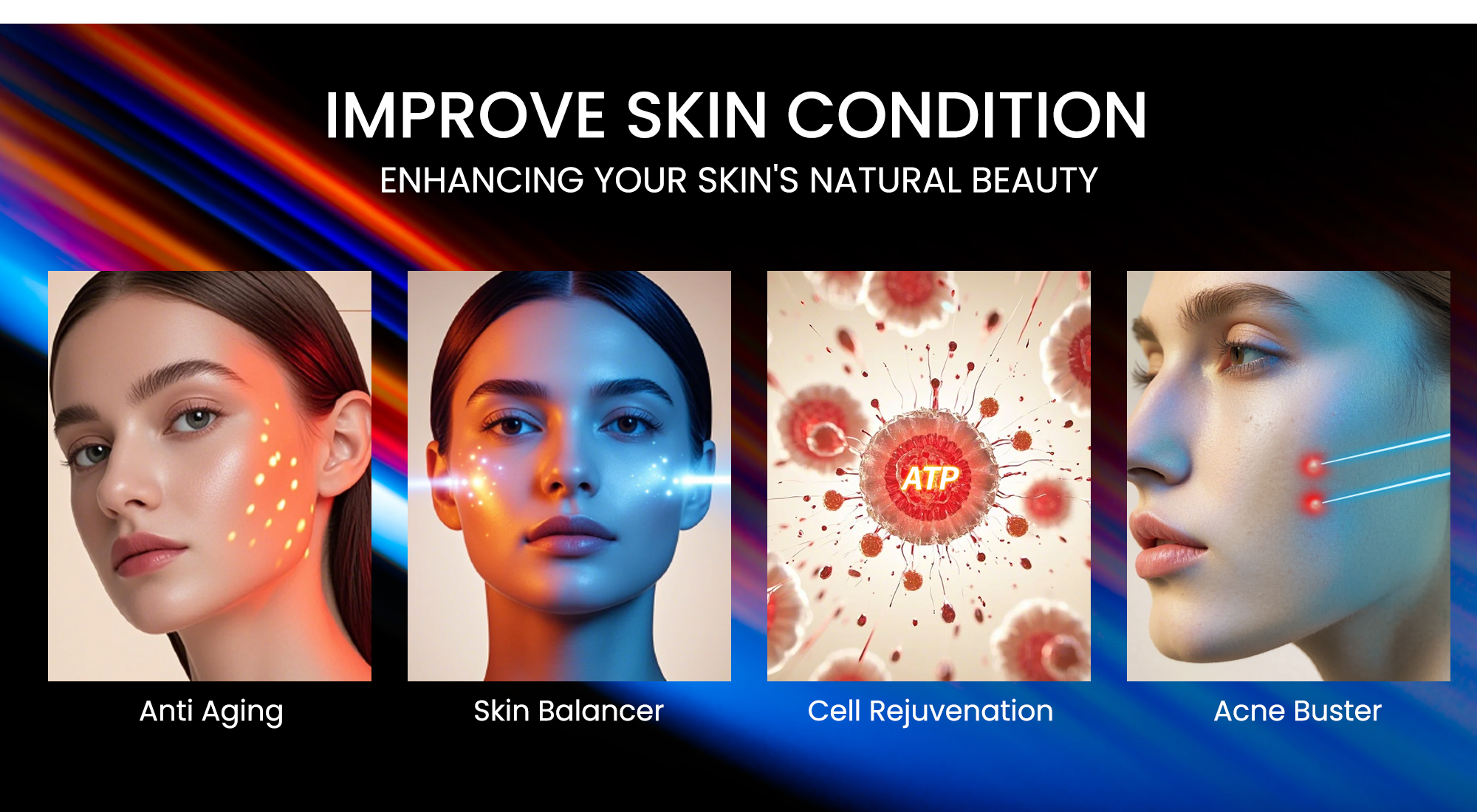 IMPROVE SKIN CONDITION

ENHANCING YOUR SKIN'S NATURAL BEAUTY

ATP

Anti Aging

Skin Balancer

Cell Rejuvenation

Acne Buster